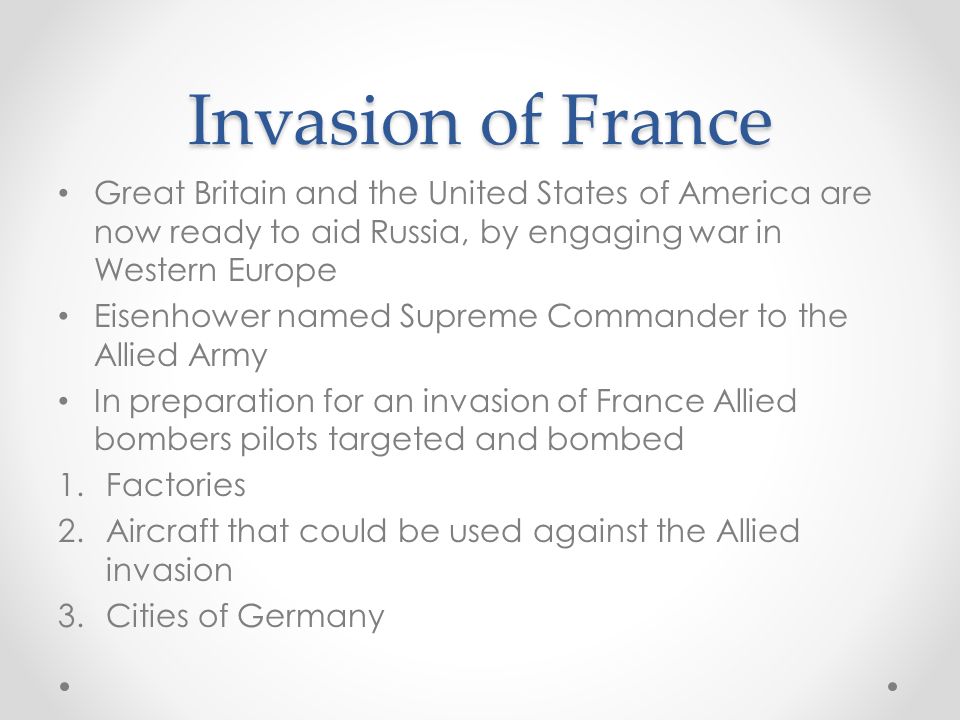 Invasion of France

• Great Britain and the United States of America are now ready to aid Russia, by engaging war in Western Europe
• Eisenhower named Supreme Commander to the Allied Army
• In preparation for an invasion of France Allied bombers pilots targeted and bombed
1. Factories
2. Aircraft that could be used against the Allied invasion
3. Cities of Germany